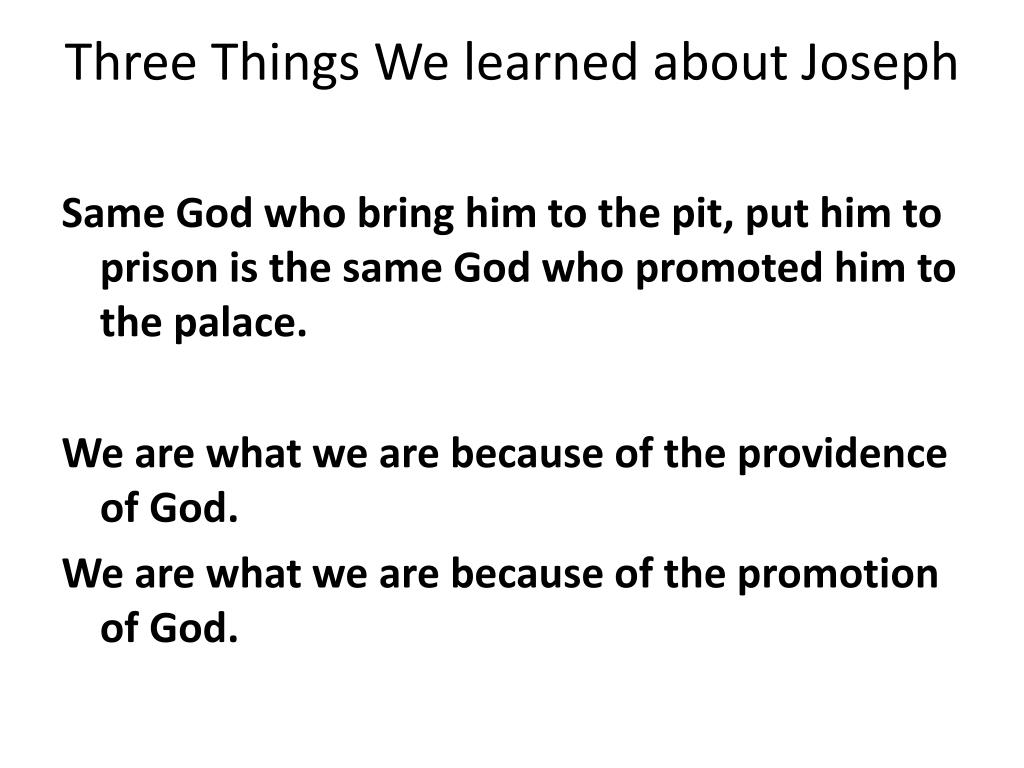 Three Things We learned about Joseph

Same God who bring him to the pit, put him to prison is the same God who promoted him to the palace.

We are what we are because of the providence of God.

We are what we are because of the promotion of God.